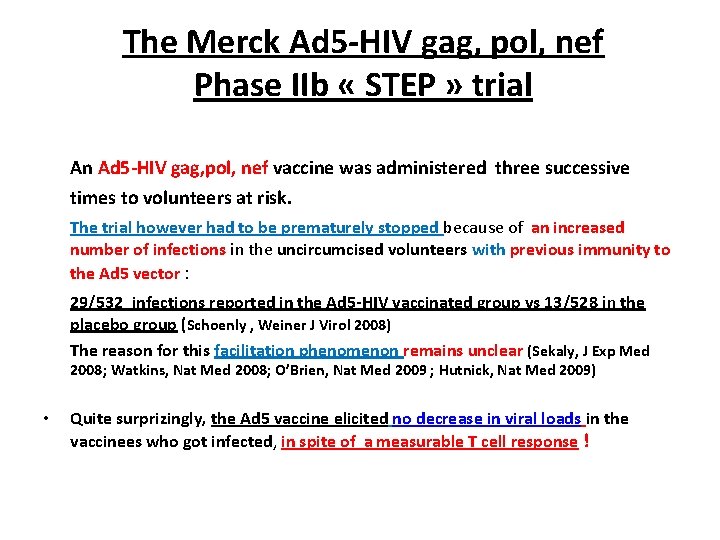 The Merck Ad5-HIV gag, pol, nef Phase IIb « STEP » trial

An Ad5-HIV gag,pol, nef vaccine was administered three successive times to volunteers at risk.

The trial however had to be prematurely stopped because of an increased number of infections in the uncircumcised volunteers with previous immunity to the Ad5 vector :

29/532 infections reported in the Ad5-HIV vaccinated group vs 13/528 in the placebo group (Schoenly , Weiner J Virol 2008)

The reason for this facilitation phenomenon remains unclear (Sekaly, J Exp Med 2008; Watkins, Nat Med 2008; O'Brien, Nat Med 2009 ; Hutnick, Nat Med 2009)

• Quite surprizingly, the Ad5 vaccine elicited no decrease in viral loads in the vaccinees who got infected, in spite of a measurable T cell response !